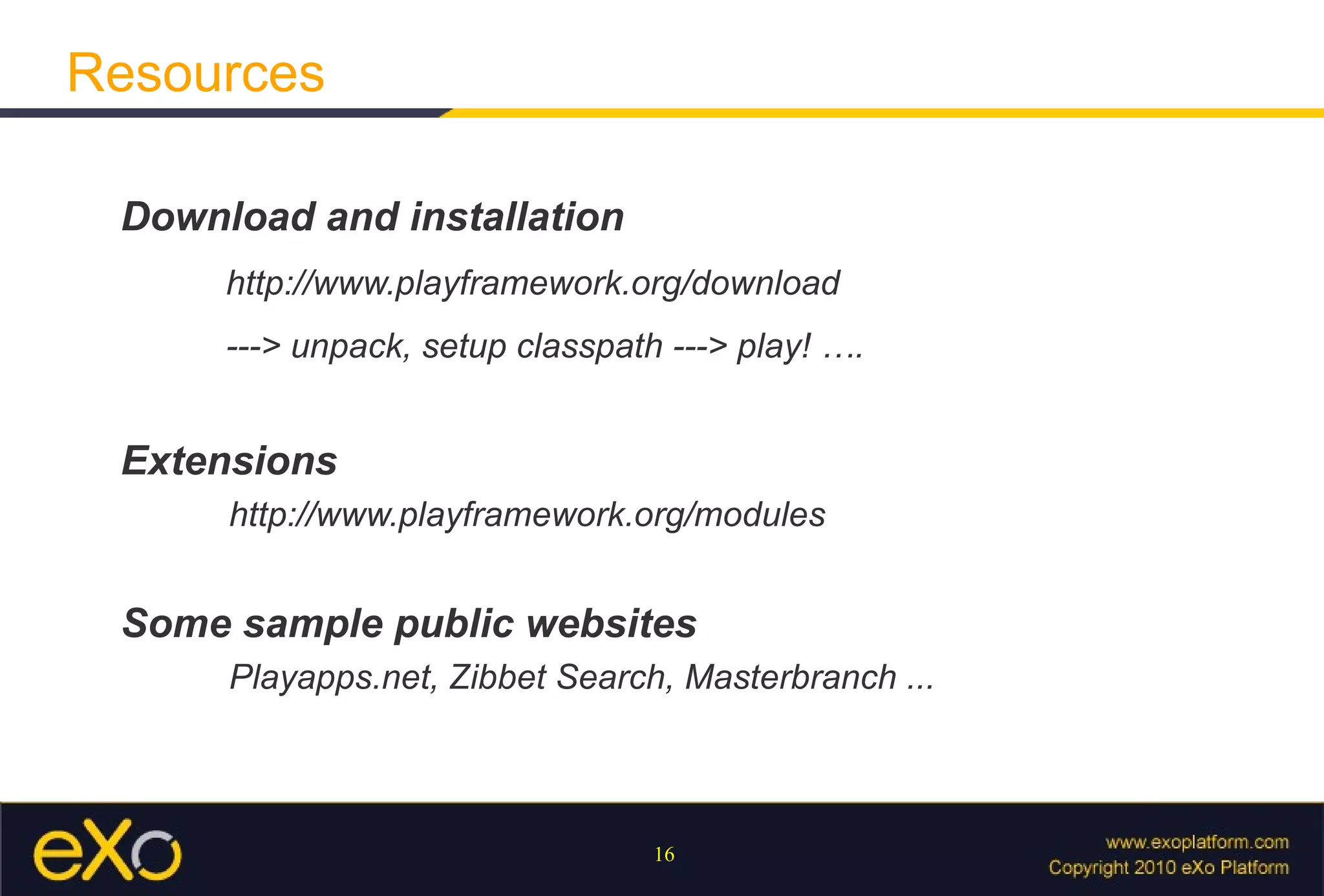 Resources

Download and installation

http://www.playframework.org/download

---> unpack, setup classpath ---> play! ….

Extensions

http://www.playframework.org/modules

Some sample public websites

Playapps.net, Zibbet Search, Masterbranch ...

eXo

16

www.exoplatform.com
Copyright 2010 eXo Platform